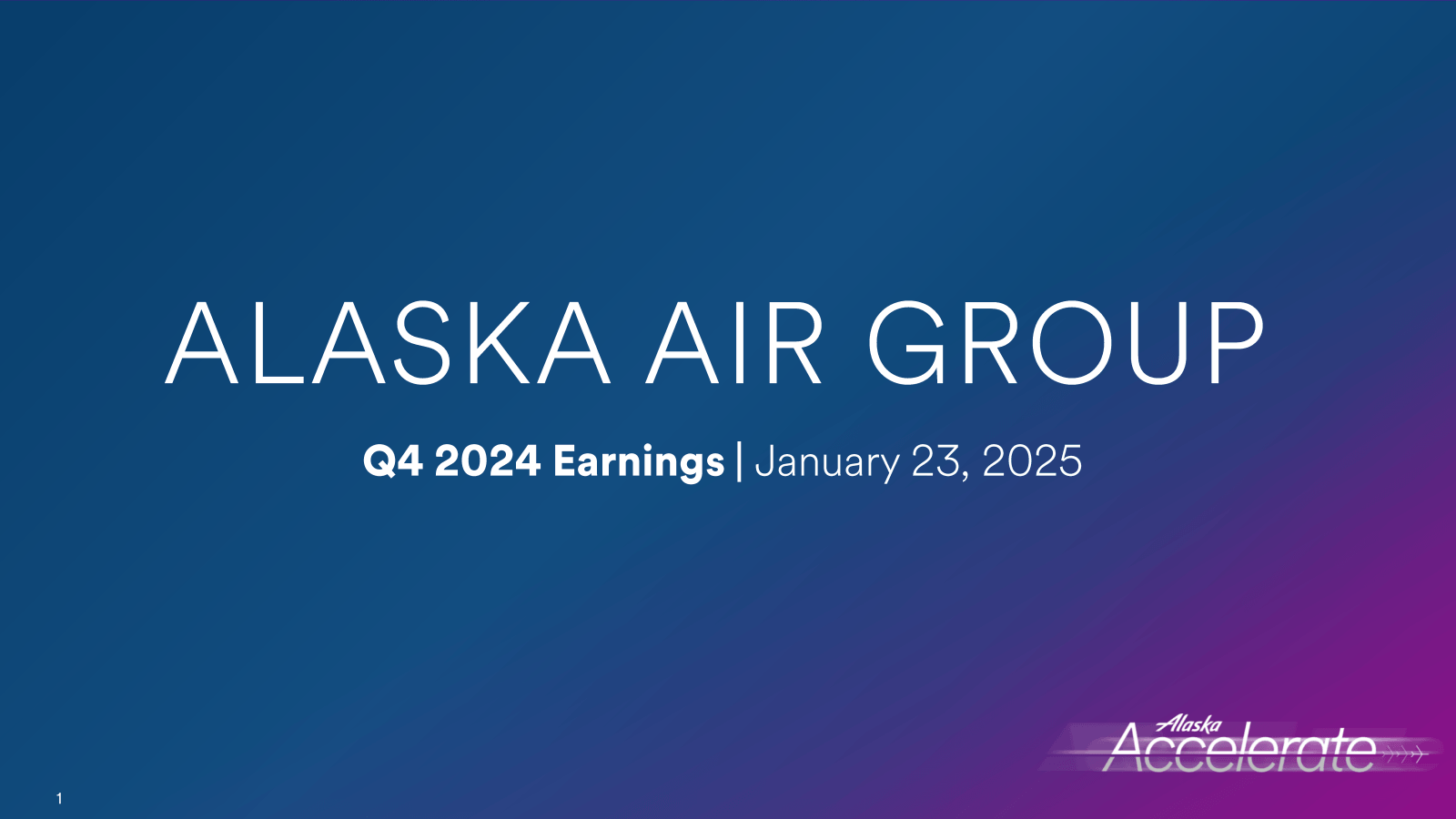 ALASKA AIR GROUP

Q4 2024 Earnings | January 23, 2025

Alaska Accelerate

1